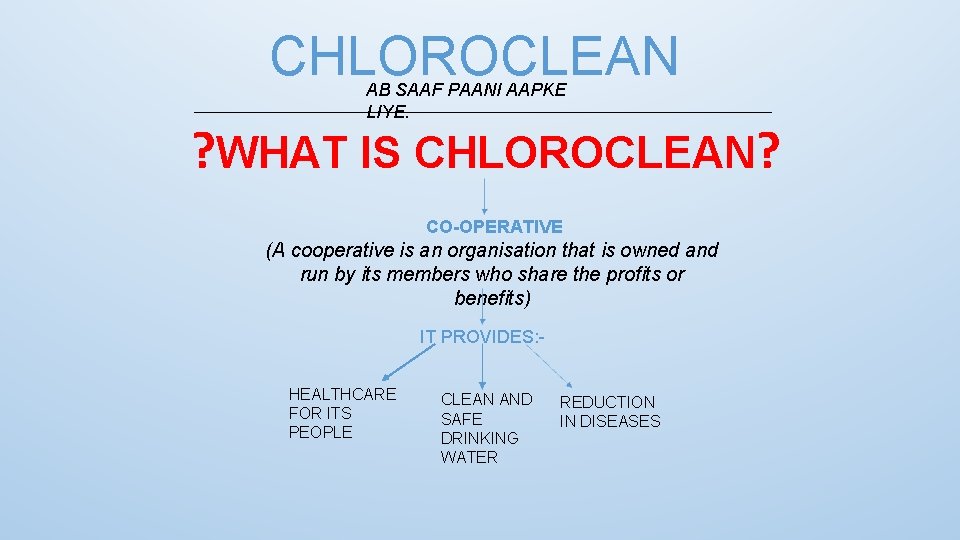 CHLOROCLEAN

AB SAAF PAANI AAPKE LIYE.

?WHAT IS CHLOROCLEAN?

CO-OPERATIVE

(A cooperative is an organisation that is owned and run by its members who share the profits or benefits)

IT PROVIDES:-

HEALTHCARE FOR ITS PEOPLE

CLEAN AND SAFE DRINKING WATER

REDUCTION IN DISEASES